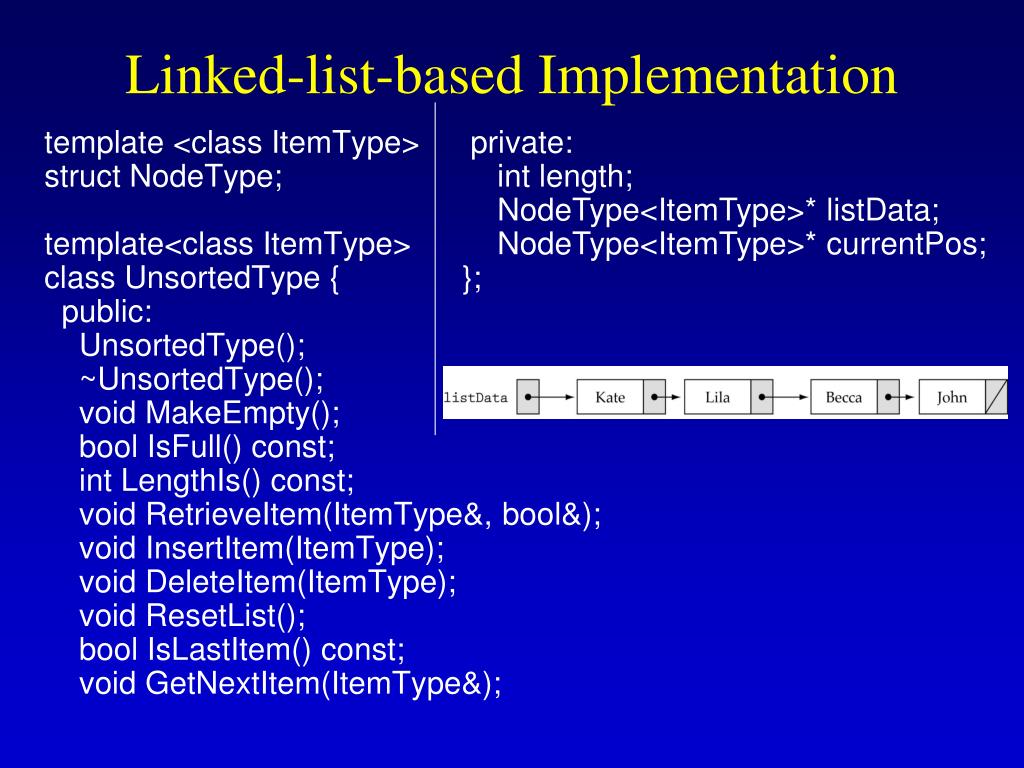 Linked-list-based Implementation

template <class ItemType>
struct NodeType;

template<class ItemType>
class UnsortedType {
public:
UnsortedType();
~UnsortedType();
void MakeEmpty();
bool IsFull() const;
int LengthIs() const;
void RetrieveItem(ItemType&, bool&);
void InsertItem(ItemType);
void DeleteItem(ItemType);
void ResetList();
bool IsLastItem() const;
void GetNextItem(ItemType&);

private:
int length;
NodeType<ItemType>* listData;
NodeType<ItemType>* currentPos;
};

listData
Kate
Lila
Becca
John